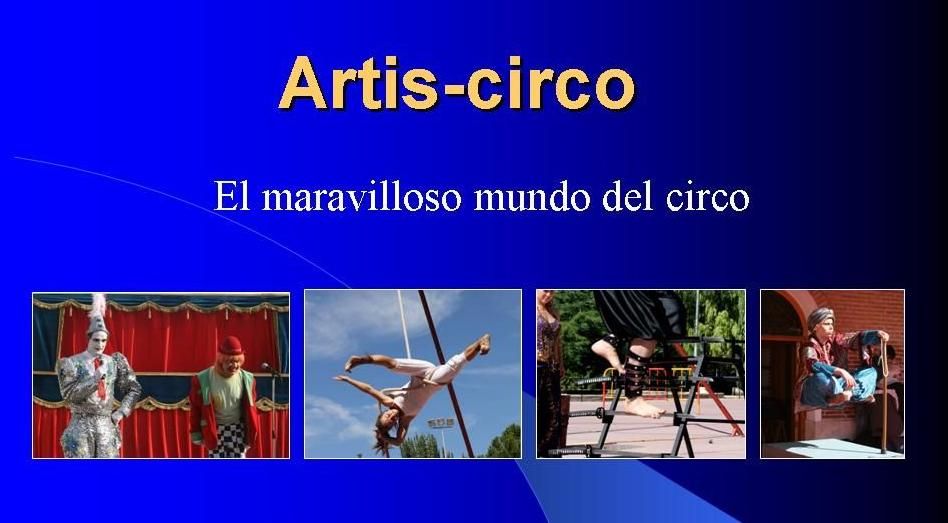 Artis-circo

El maravilloso mundo del circo